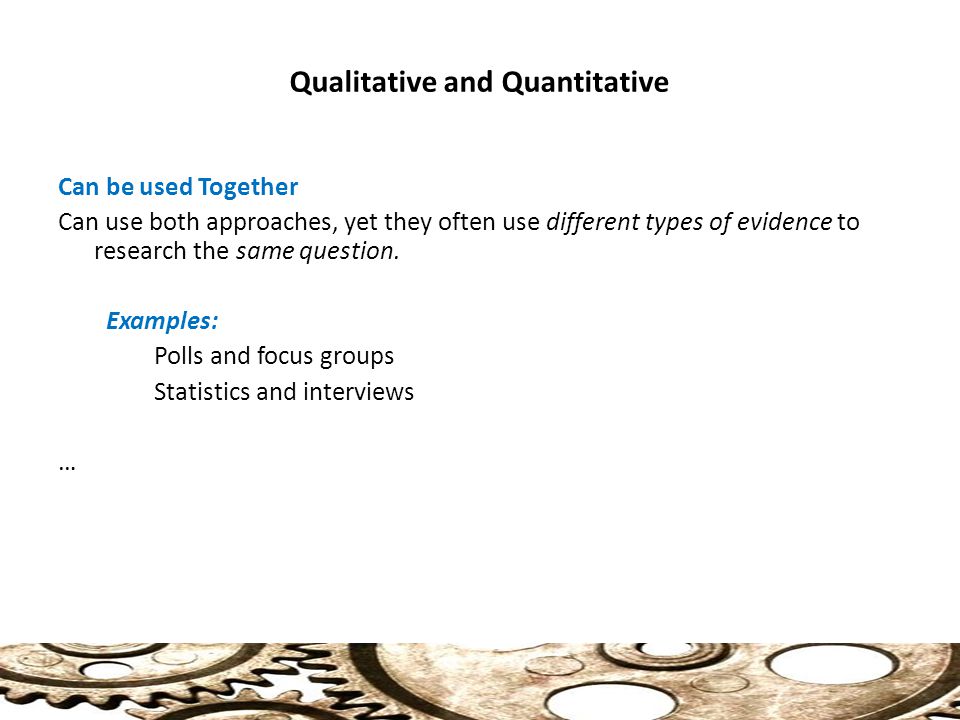 Qualitative and Quantitative

Can be used Together

Can use both approaches, yet they often use different types of evidence to research the same question.

Examples:

Polls and focus groups

Statistics and interviews

…